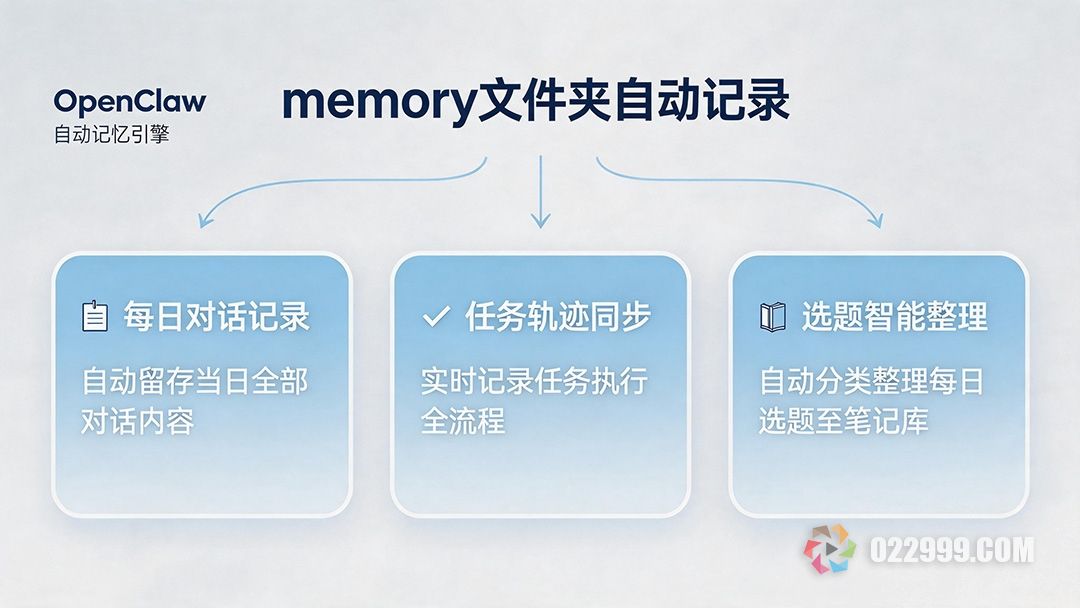 OpenClaw
自动记忆引擎

memory文件夹自动记录

每日对话记录

自动留存当日全部对话内容

任务轨迹同步

实时记录任务执行全流程

选题智能整理

自动分类整理每日选题至笔记库

022999.COM